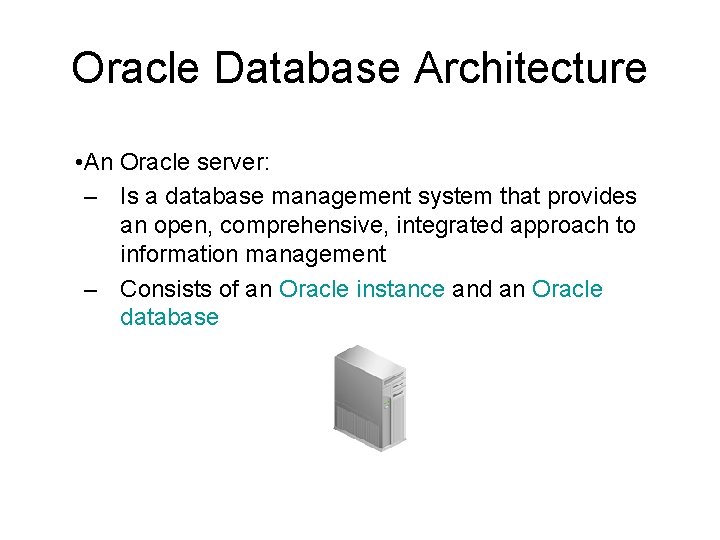 Oracle Database Architecture

•An Oracle server:
– Is a database management system that provides an open, comprehensive, integrated approach to information management
– Consists of an Oracle instance and an Oracle database